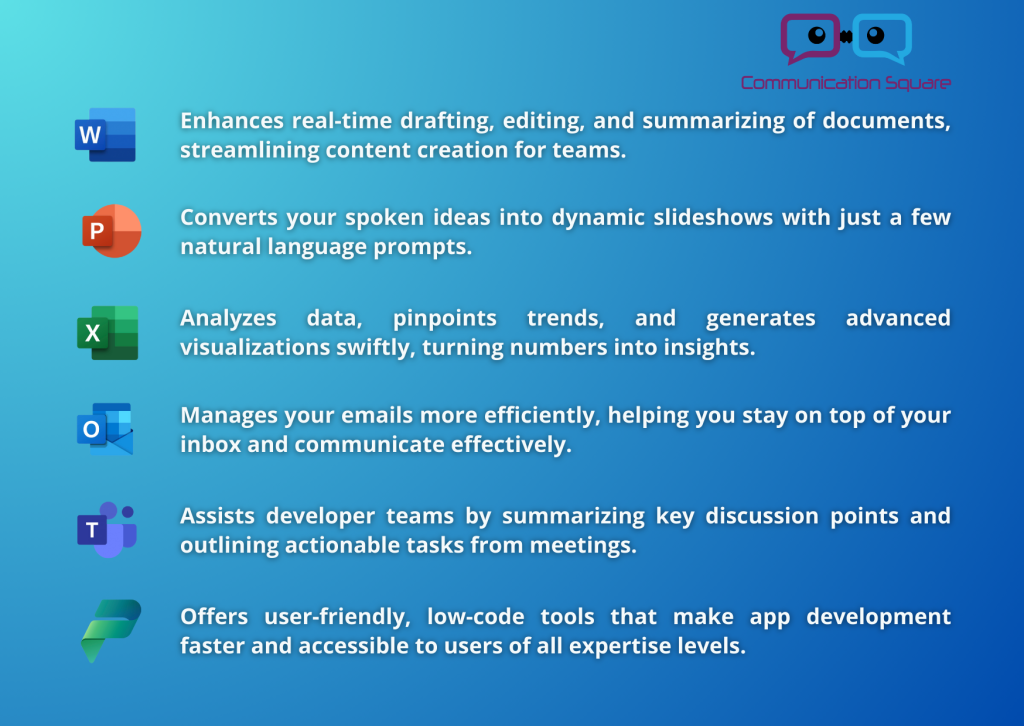 Communication Square

W

Enhances real-time drafting, editing, and summarizing of documents, streamlining content creation for teams.

P

Converts your spoken ideas into dynamic slideshows with just a few natural language prompts.

X

Analyzes data, pinpoints trends, and generates advanced visualizations swiftly, turning numbers into insights.

O

Manages your emails more efficiently, helping you stay on top of your inbox and communicate effectively.

T

Assists developer teams by summarizing key discussion points and outlining actionable tasks from meetings.

Offers user-friendly, low-code tools that make app development faster and accessible to users of all expertise levels.